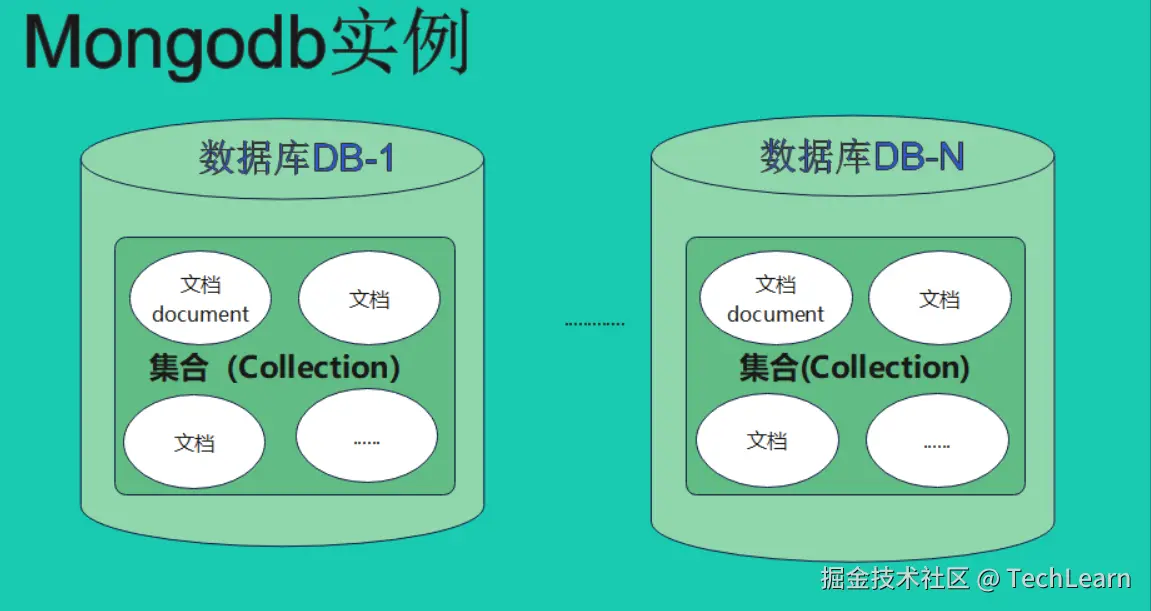 Mongodb实例

数据库DB-1

文档 document

文档

集合（Collection)

文档

......

............

数据库DB-N

文档 document

文档

集合(Collection)

文档

......

掘金技术社区 @ TechLearn